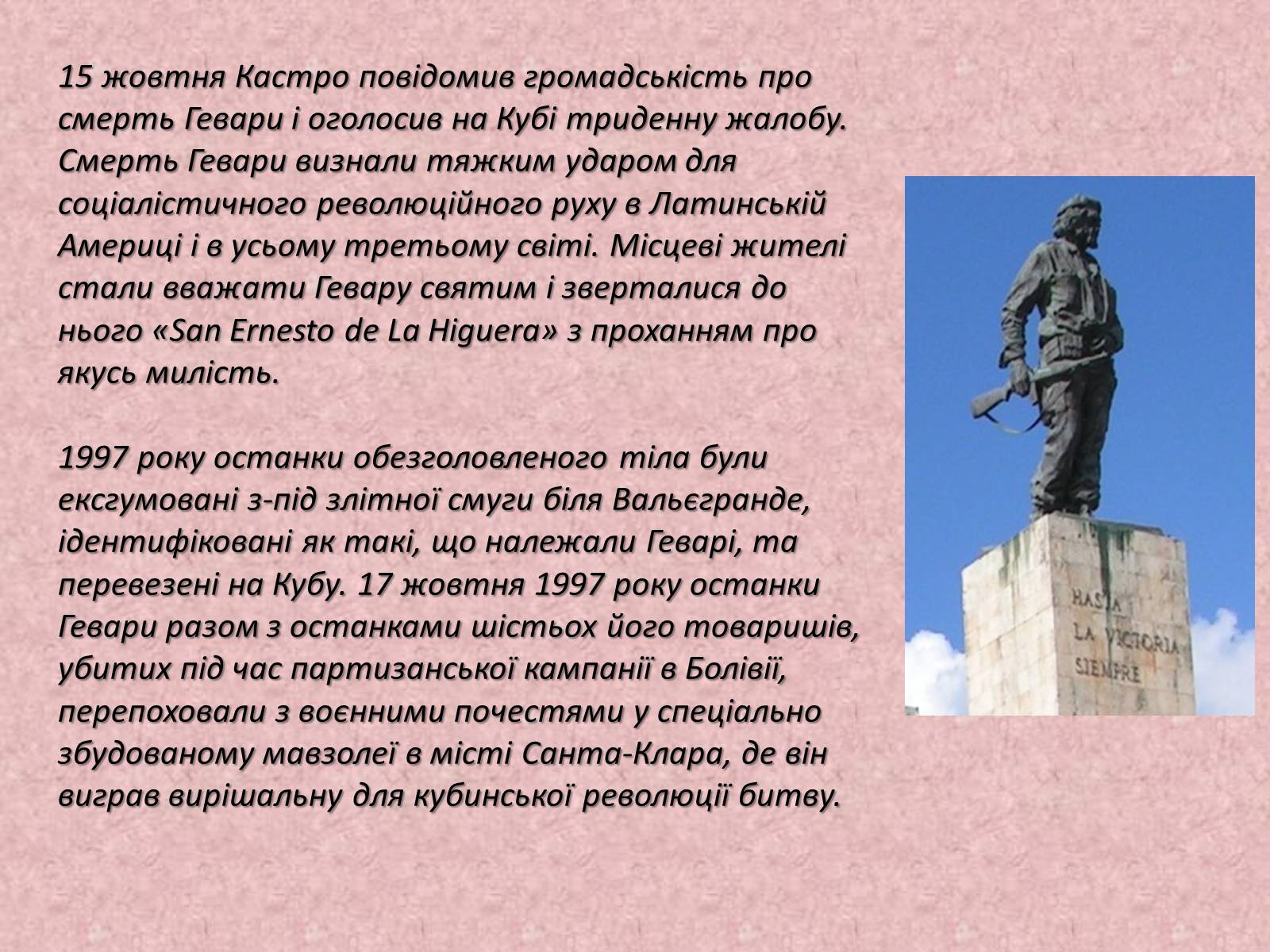 15 жовтня Кастро повідомив громадськість про смерть Гевари і оголосив на Кубі триденну жалобу. Смерть Гевари визнали тяжким ударом для соціалістичного революційного руху в Латинській Америці і в усьому третьому світі. Місцеві жителі стали вважати Гевару святим і зверталися до нього «San Ernesto de La Higuera» з проханням про якусь милість.

1997 року останки обезголовленого тіла були ексгумовані з-під злітної смуги біля Вальєгранде, ідентифіковані як такі, що належали Геварі, та перевезені на Кубу. 17 жовтня 1997 року останки Гевари разом з останками шістьох його товаришів, убитих під час партизанської кампанії в Болівії, перепоховали з воєнними почестями у спеціально збудованому мавзолеї в місті Санта-Клара, де він виграв вирішальну для кубинської революції битву.

HASTA
LA VICTORIA
SIEMPRE